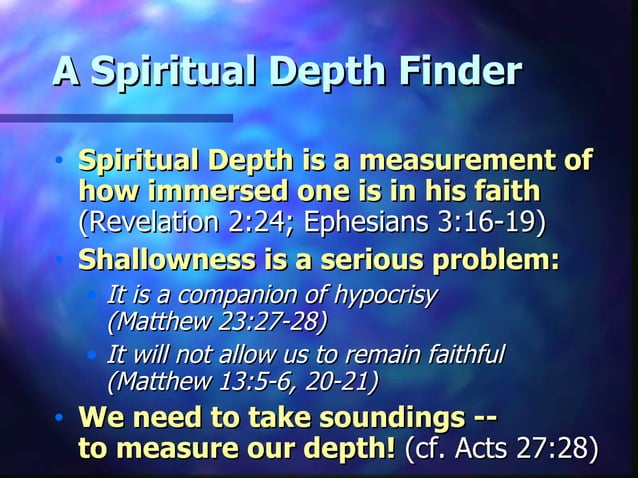 A Spiritual Depth Finder

• Spiritual Depth is a measurement of how immersed one is in his faith (Revelation 2:24; Ephesians 3:16-19)
• Shallowness is a serious problem:
  • It is a companion of hypocrisy (Matthew 23:27-28)
  • It will not allow us to remain faithful (Matthew 13:5-6, 20-21)
• We need to take soundings -- to measure our depth! (cf. Acts 27:28)